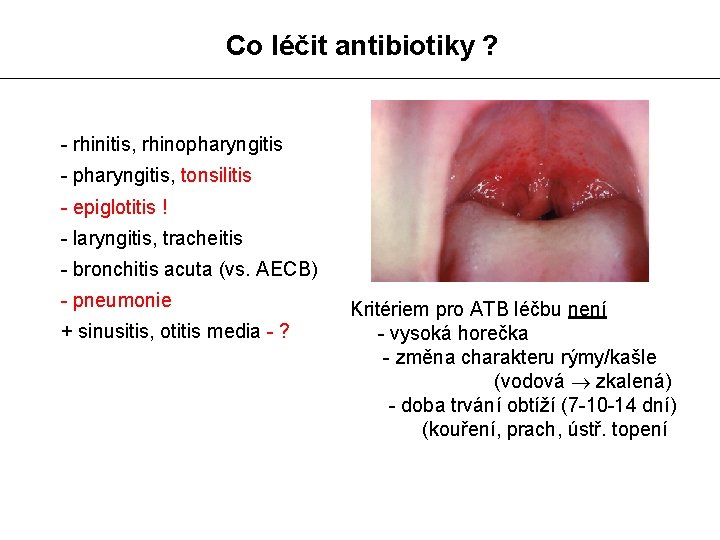 Co léčit antibiotiky ?

- rhinitis, rhinopharyngitis
- pharyngitis, tonsilitis
- epiglotitis !
- laryngitis, tracheitis
- bronchitis acuta (vs. AECB)
- pneumonie
+ sinusitis, otitis media - ?

Kritériem pro ATB léčbu není
- vysoká horečka
- změna charakteru rýmy/kašle (vodová $\rightarrow$ zkalená)
- doba trvání obtíží (7-10-14 dní) (kouření, prach, ústř. topení